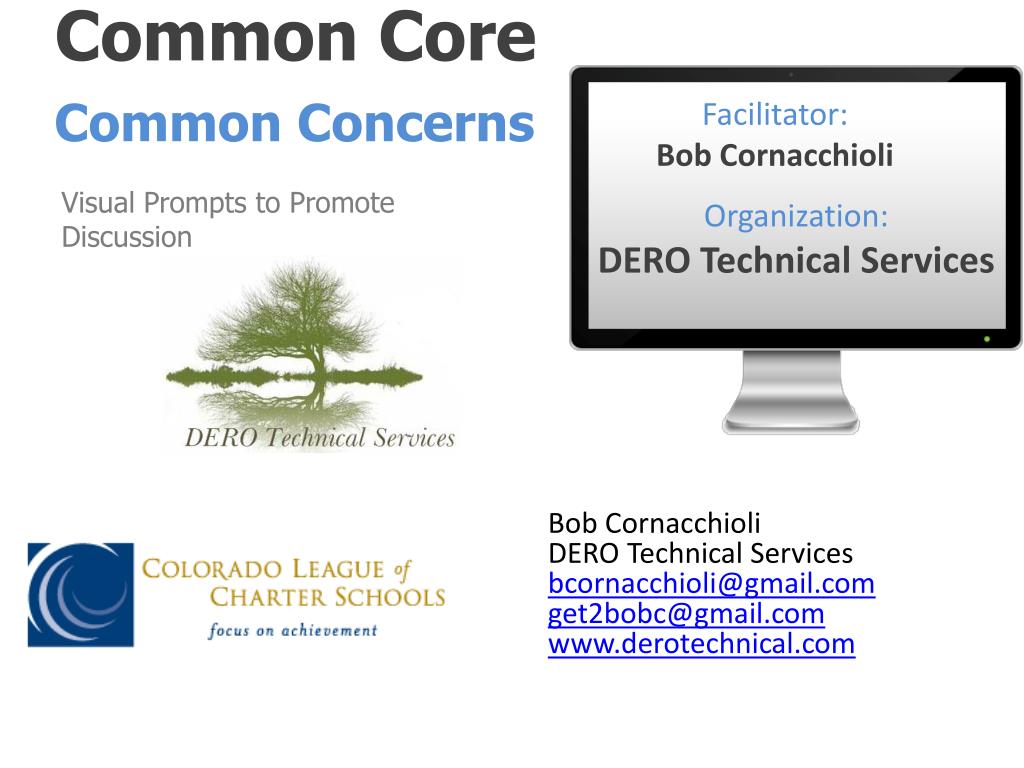 Common Core

Common Concerns

Visual Prompts to Promote Discussion

DERO Technical Services

Facilitator:
Bob Cornacchioli

Organization:
DERO Technical Services

COLORADO LEAGUE of CHARTER SCHOOLS
focus on achievement

Bob Cornacchioli
DERO Technical Services
bcornacchioli@gmail.com
get2bobc@gmail.com
www.derotechnical.com